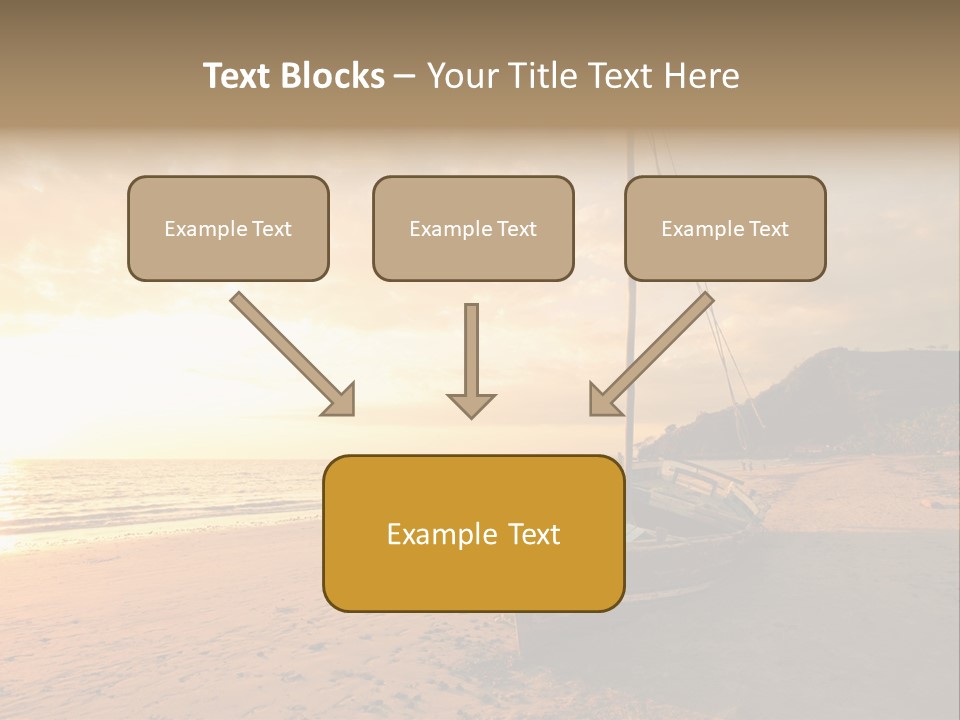 Text Blocks – Your Title Text Here

Example Text

Example Text

Example Text

Example Text